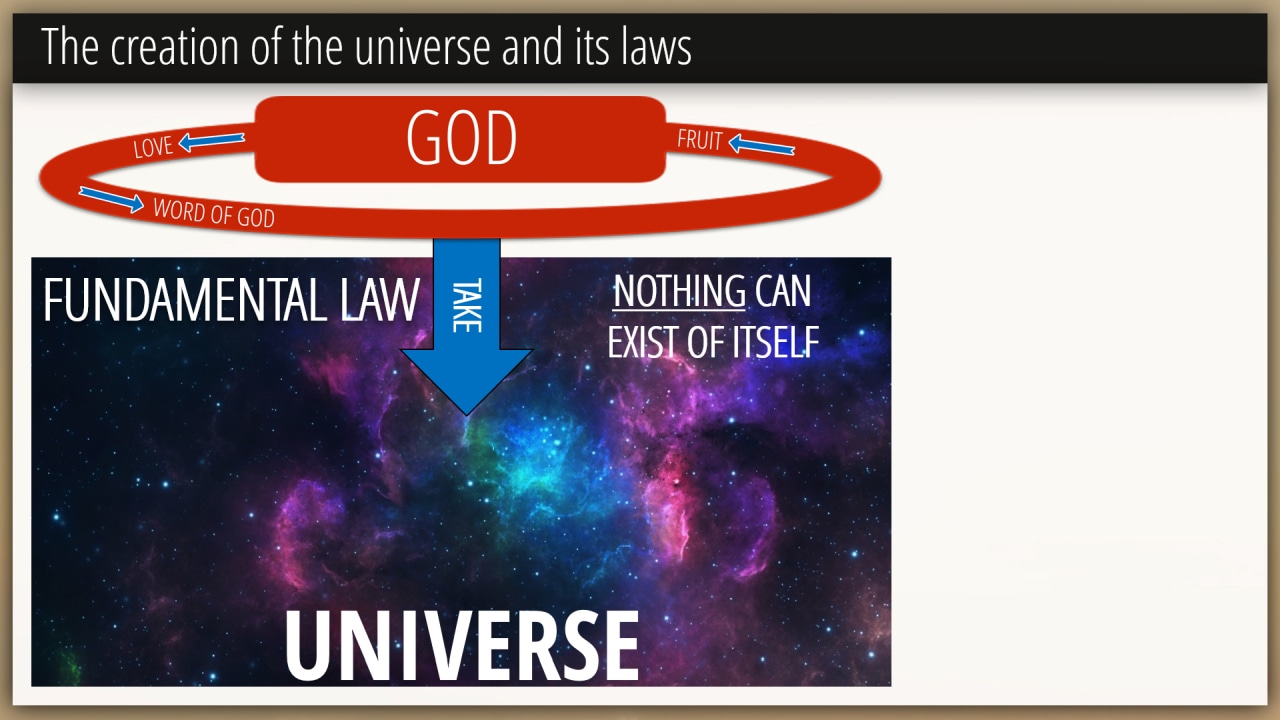 The creation of the universe and its laws

GOD

LOVE

FRUIT

WORD OF GOD

TAKE

FUNDAMENTAL LAW

NOTHING CAN EXIST OF ITSELF

UNIVERSE